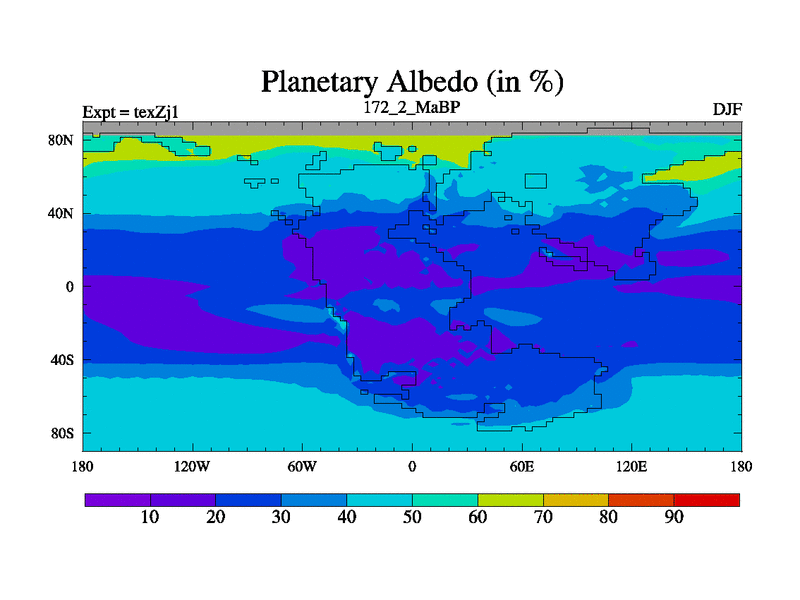 Planetary Albedo (in %)

Expt = texZj1

172_2_MaBP

DJF

80N
40N
0
40S
80S

180
120W
60W
0
60E
120E
180

10
20
30
40
50
60
70
80
90